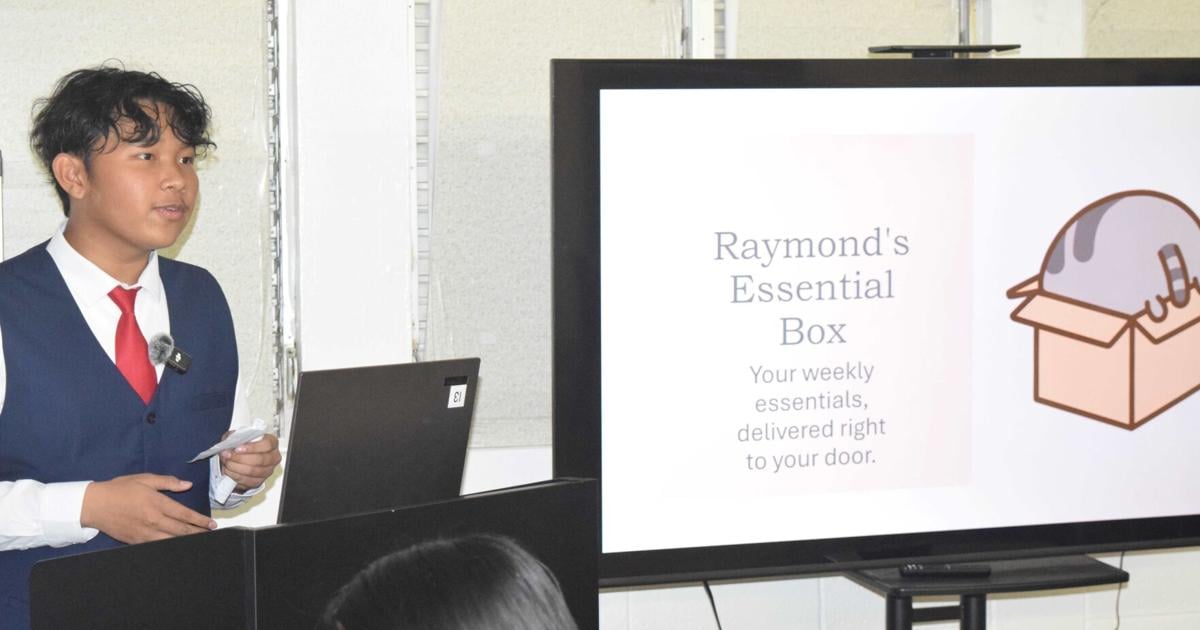 Raymond's Essential Box

Your weekly essentials, delivered right to your door.

13